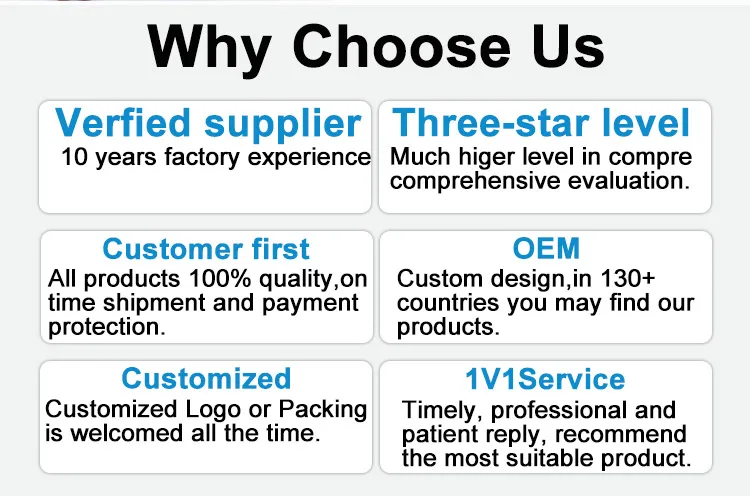 Why Choose Us

Verfied supplier
10 years factory experience

Three-star level
Much higer level in compre comprehensive evaluation.

Customer first
All products 100% quality,on time shipment and payment protection.

OEM
Custom design,in 130+ countries you may find our products.

Customized
Customized Logo or Packing is welcomed all the time.

1V1Service
Timely, professional and patient reply, recommend the most suitable product.